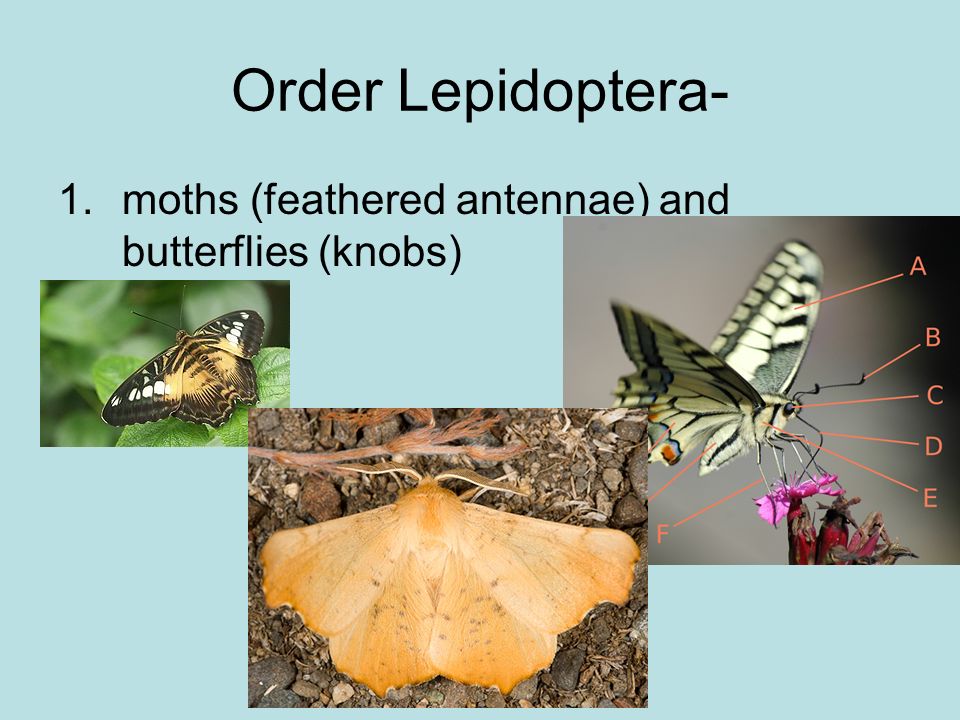 Order Lepidoptera-

1. moths (feathered antennae) and butterflies (knobs)

A
B
C
D
E
F